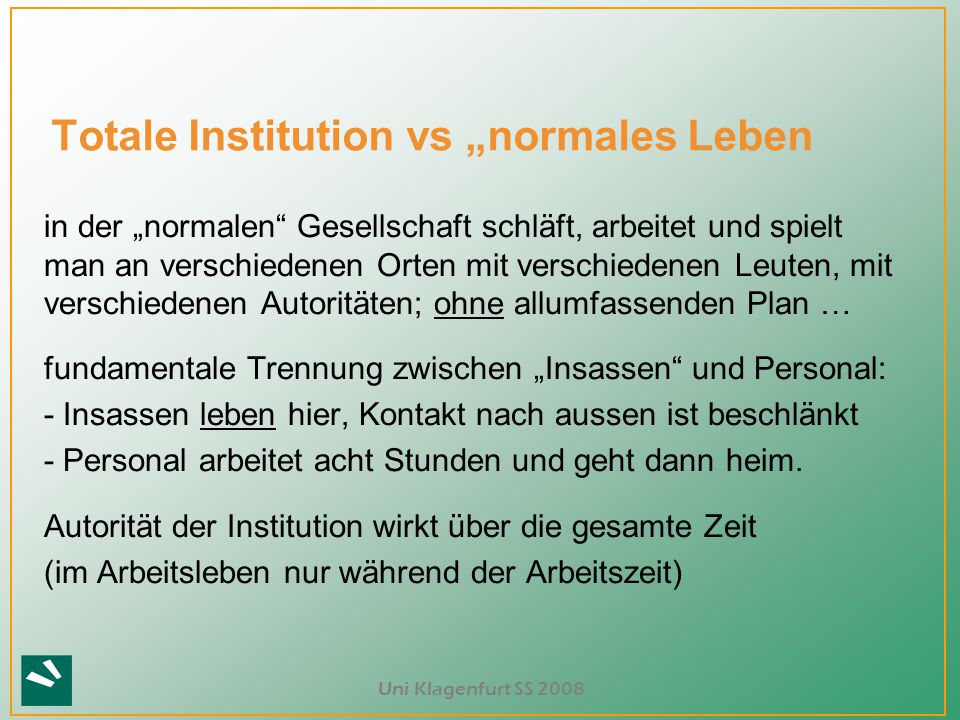 Totale Institution vs „normales Leben

in der „normalen“ Gesellschaft schläft, arbeitet und spielt man an verschiedenen Orten mit verschiedenen Leuten, mit verschiedenen Autoritäten; ohne allumfassenden Plan …

fundamentale Trennung zwischen „Insassen“ und Personal:
- Insassen leben hier, Kontakt nach aussen ist beschlänkt
- Personal arbeitet acht Stunden und geht dann heim.

Autorität der Institution wirkt über die gesamte Zeit
(im Arbeitsleben nur während der Arbeitszeit)

Uni Klagenfurt SS 2008